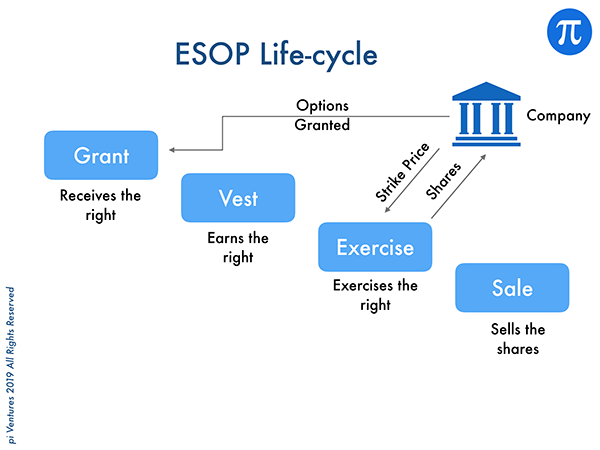 $\pi$

ESOP Life-cycle

Options Granted

Company

Grant

Receives the right

Vest

Earns the right

Strike Price

Shares

Exercise

Exercises the right

Sale

Sells the shares

pi Ventures 2019 All Rights Reserved